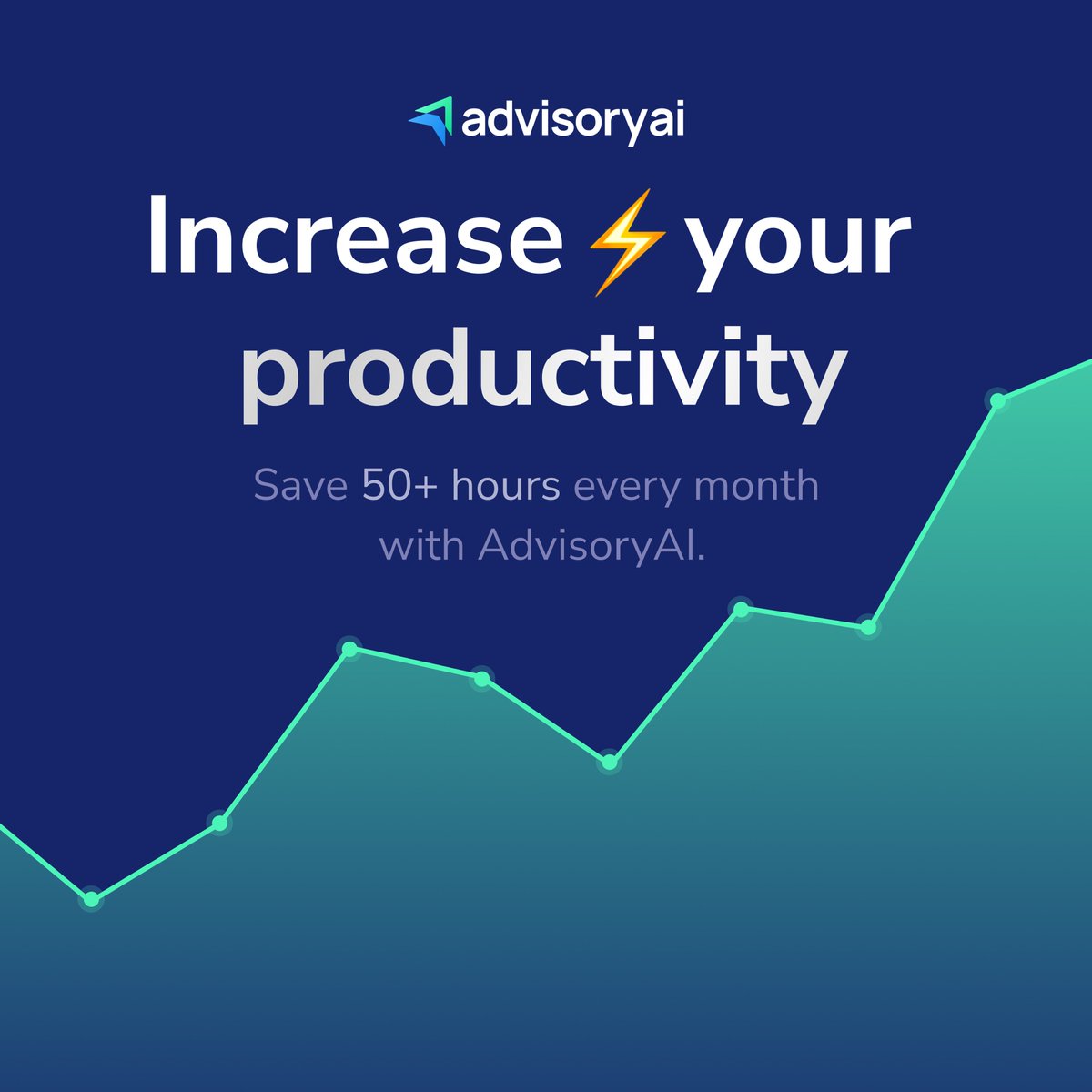 advisoryai

Increase ⚡ your productivity

Save 50+ hours every month with AdvisoryAI.